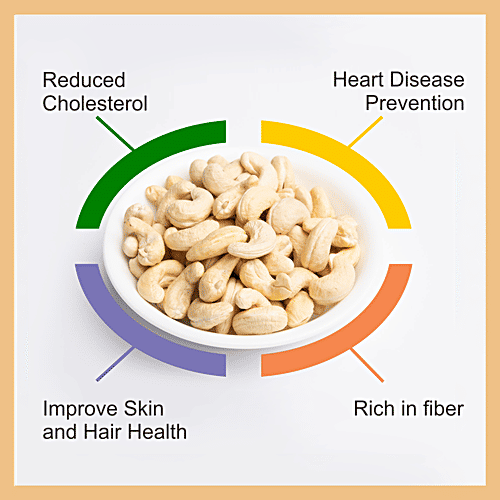 Reduced Cholesterol

Heart Disease Prevention

Improve Skin and Hair Health

Rich in fiber